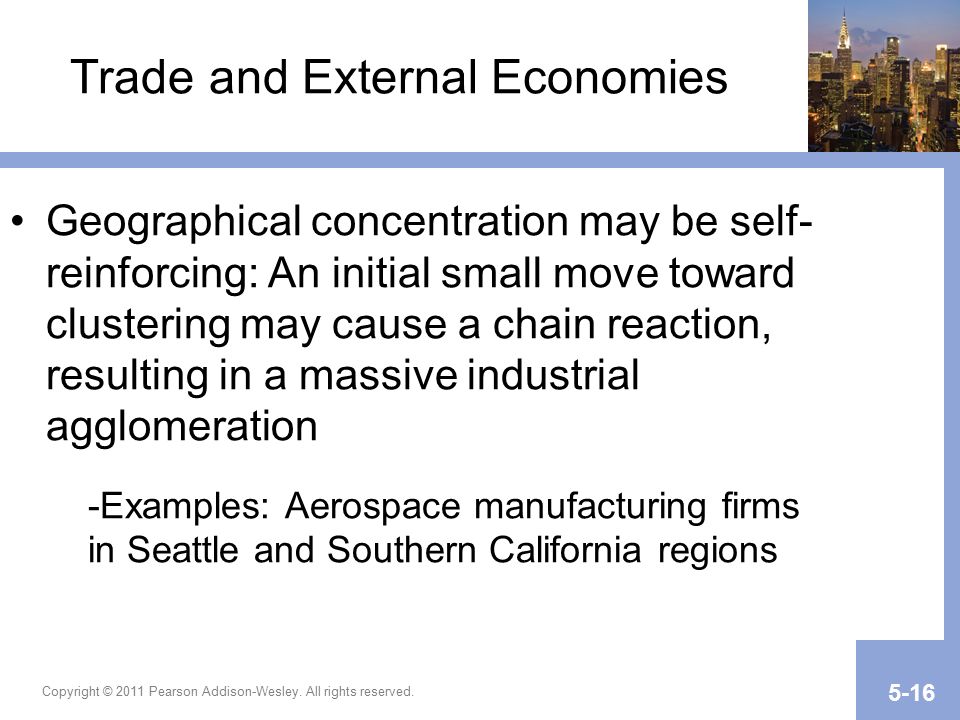 Trade and External Economies

• Geographical concentration may be self-reinforcing: An initial small move toward clustering may cause a chain reaction, resulting in a massive industrial agglomeration

-Examples: Aerospace manufacturing firms in Seattle and Southern California regions

Copyright © 2011 Pearson Addison-Wesley. All rights reserved.

5-16